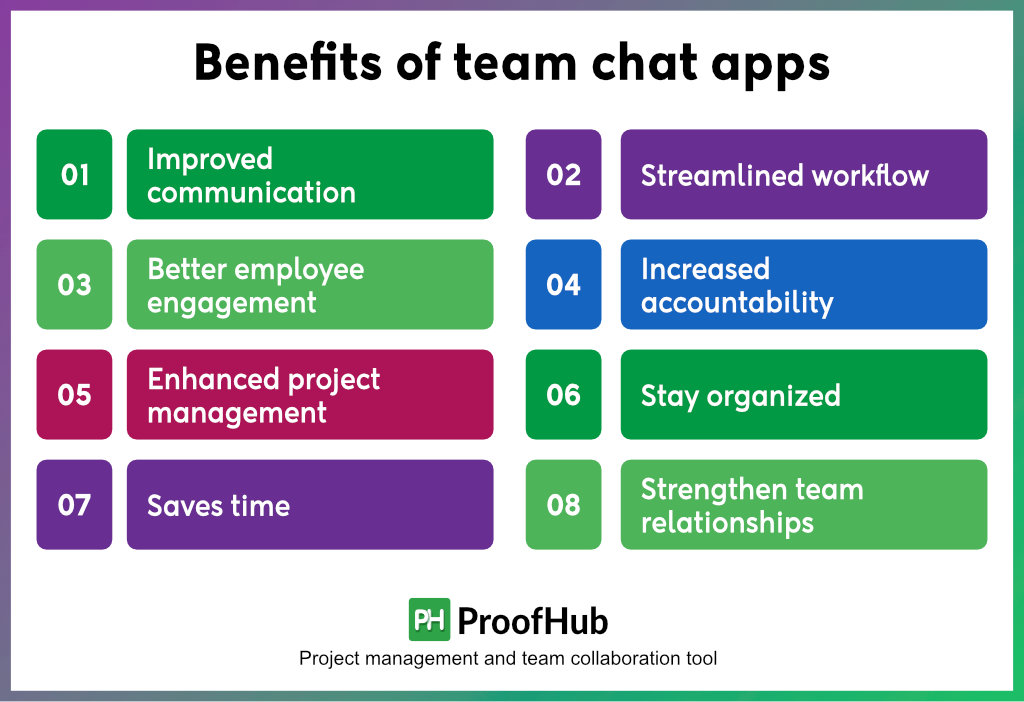 Benefits of team chat apps

01 Improved communication

02 Streamlined workflow

03 Better employee engagement

04 Increased accountability

05 Enhanced project management

06 Stay organized

07 Saves time

08 Strengthen team relationships

PH ProofHub

Project management and team collaboration tool